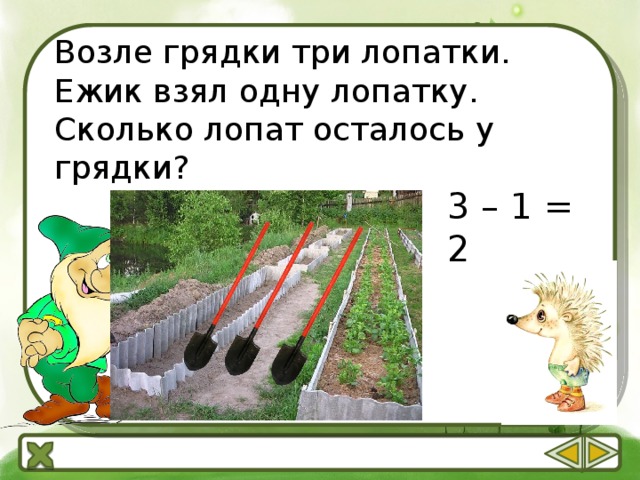 Возле грядки три лопатки. Ежик взял одну лопатку. Сколько лопат осталось у грядки?

$3 – 1 = 2$